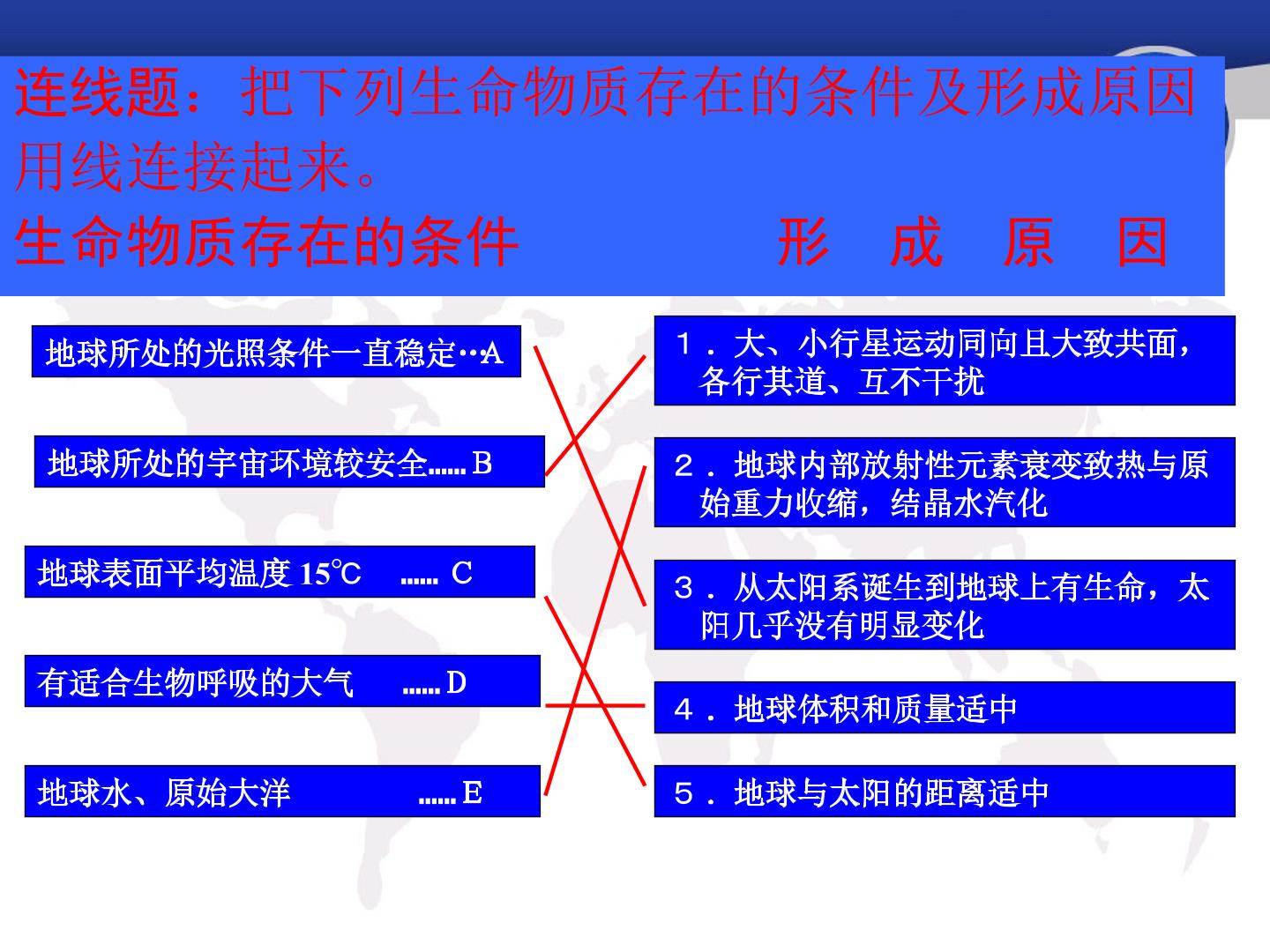 连线题：把下列生命物质存在的条件及形成原因用线连接起来。

生命物质存在的条件　　　　　形　成　原　因

地球所处的光照条件一直稳定…A

地球所处的宇宙环境较安全...... B

地球表面平均温度 15℃ ...... C

有适合生物呼吸的大气 ...... D

地球水、原始大洋 ...... E

１．大、小行星运动同向且大致共面，各行其道、互不干扰

２．地球内部放射性元素衰变致热与原始重力收缩，结晶水汽化

３．从太阳系诞生到地球上有生命，太阳几乎没有明显变化

４．地球体积和质量适中

５．地球与太阳的距离适中